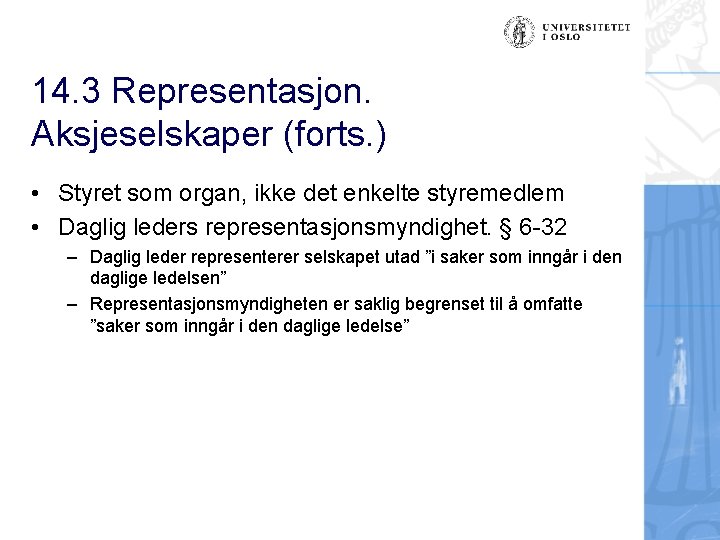 UNIVERSITETET
I OSLO

14.3 Representasjon. Aksjeselskaper (forts.)

• Styret som organ, ikke det enkelte styremedlem
• Daglig leders representasjonsmyndighet. § 6-32
– Daglig leder representerer selskapet utad ”i saker som inngår i den daglige ledelsen”
– Representasjonsmyndigheten er saklig begrenset til å omfatte ”saker som inngår i den daglige ledelse”